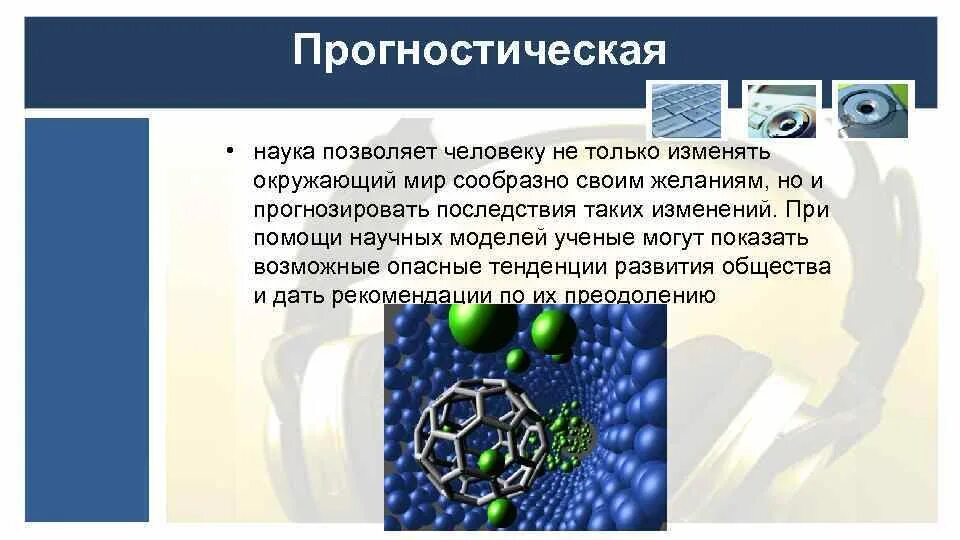 Прогностическая

• наука позволяет человеку не только изменять окружающий мир сообразно своим желаниям, но и прогнозировать последствия таких изменений. При помощи научных моделей ученые могут показать возможные опасные тенденции развития общества и дать рекомендации по их преодолению